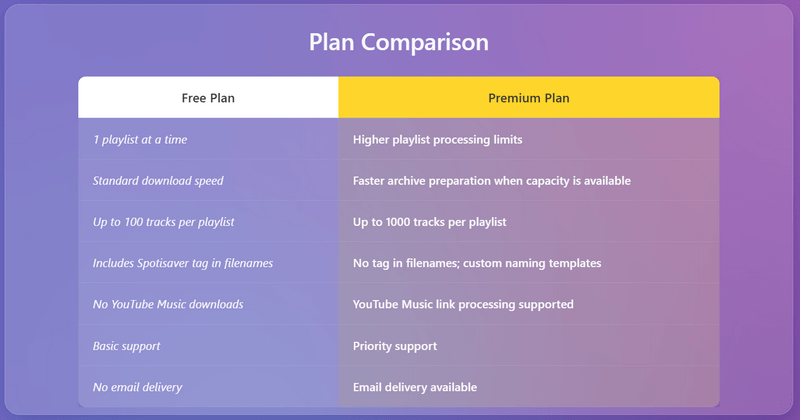 Plan Comparison

| Free Plan | Premium Plan |
|---|---|
| 1 playlist at a time | Higher playlist processing limits |
| Standard download speed | Faster archive preparation when capacity is available |
| Up to 100 tracks per playlist | Up to 1000 tracks per playlist |
| Includes Spotisaver tag in filenames | No tag in filenames; custom naming templates |
| No YouTube Music downloads | YouTube Music link processing supported |
| Basic support | Priority support |
| No email delivery | Email delivery available |